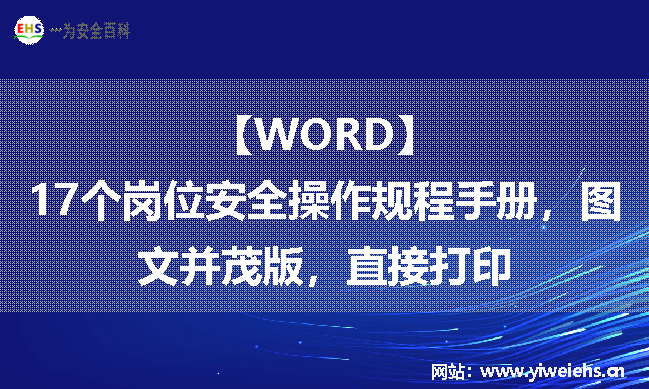 EHS 一为安全百科

【WORD】
17个岗位安全操作规程手册，图文并茂版，直接打印

网站：www.yiweiehs.cn